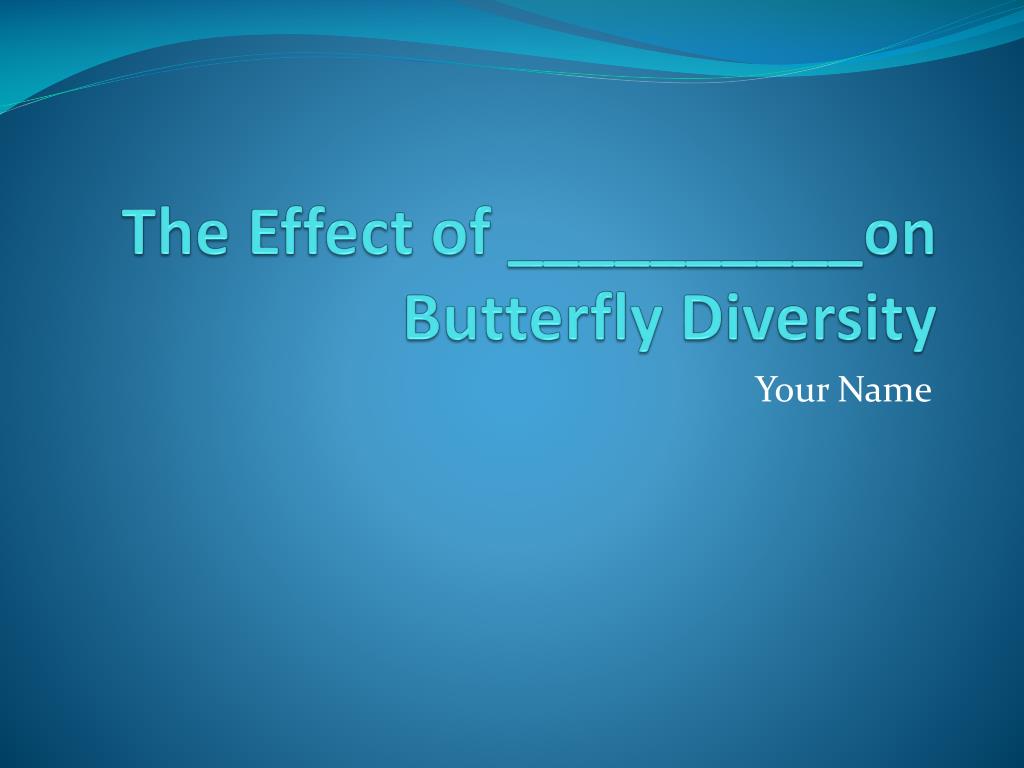 The Effect of __________on Butterfly Diversity

Your Name